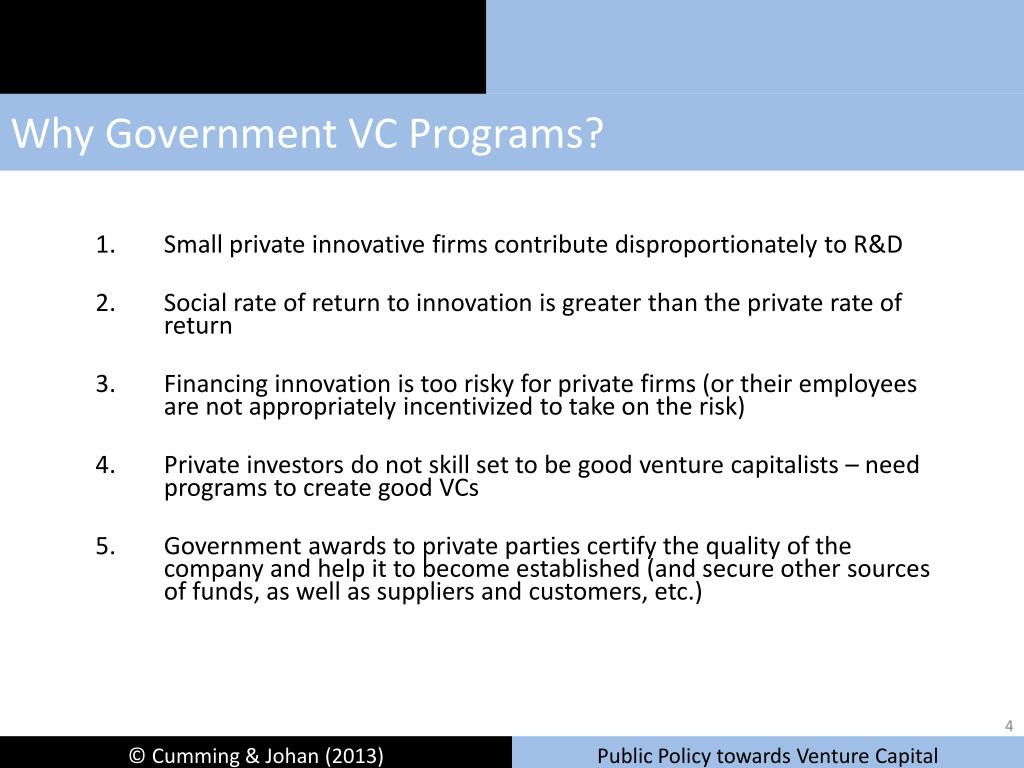 Why Government VC Programs?

1. Small private innovative firms contribute disproportionately to R&D

2. Social rate of return to innovation is greater than the private rate of return

3. Financing innovation is too risky for private firms (or their employees are not appropriately incentivized to take on the risk)

4. Private investors do not skill set to be good venture capitalists – need programs to create good VCs

5. Government awards to private parties certify the quality of the company and help it to become established (and secure other sources of funds, as well as suppliers and customers, etc.)

4

© Cumming & Johan (2013)

Public Policy towards Venture Capital